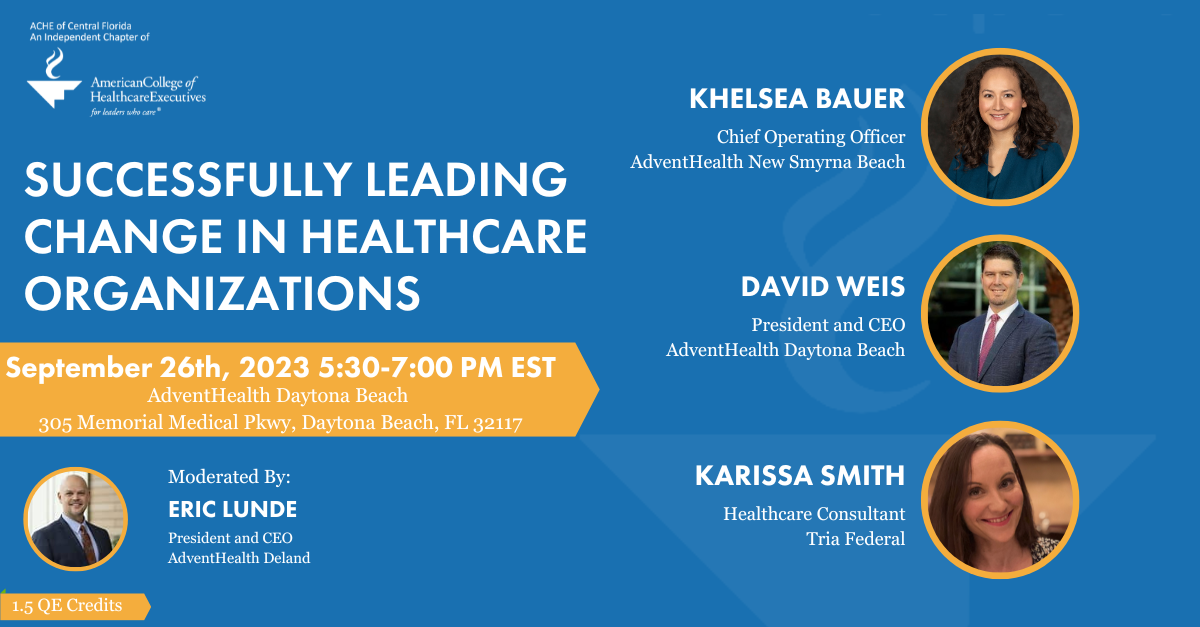 ACHE of Central Florida
An Independent Chapter of

AmericanCollege of HealthcareExecutives
for leaders who care®

SUCCESSFULLY LEADING CHANGE IN HEALTHCARE ORGANIZATIONS

September 26th, 2023 5:30-7:00 PM EST
AdventHealth Daytona Beach
305 Memorial Medical Pkwy, Daytona Beach, FL 32117

Moderated By:
ERIC LUNDE
President and CEO
AdventHealth Deland

1.5 QE Credits

KHELSEA BAUER
Chief Operating Officer
AdventHealth New Smyrna Beach

DAVID WEIS
President and CEO
AdventHealth Daytona Beach

KARISSA SMITH
Healthcare Consultant
Tria Federal